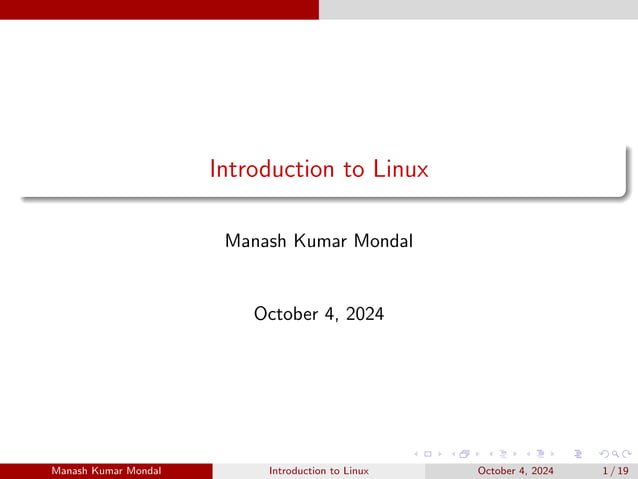 Introduction to Linux

Manash Kumar Mondal

October 4, 2024

Manash Kumar Mondal Introduction to Linux October 4, 2024 1 / 19